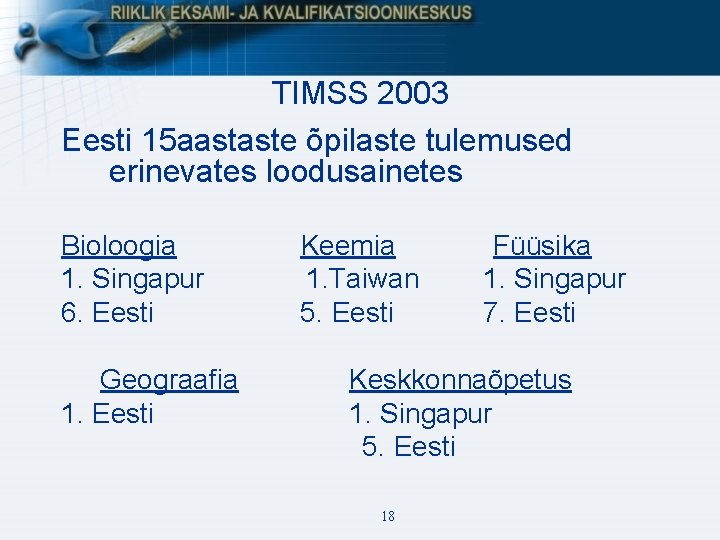 RIIKLIK EKSAMI- JA KVALIFIKATSIOONIKESKUS

TIMSS 2003

Eesti 15aastaste õpilaste tulemused erinevates loodusainetes

Bioloogia
1. Singapur
6. Eesti

Keemia
1.Taiwan
5. Eesti

Füüsika
1. Singapur
7. Eesti

Geograafia
1. Eesti

Keskkonnaõpetus
1. Singapur
5. Eesti

18